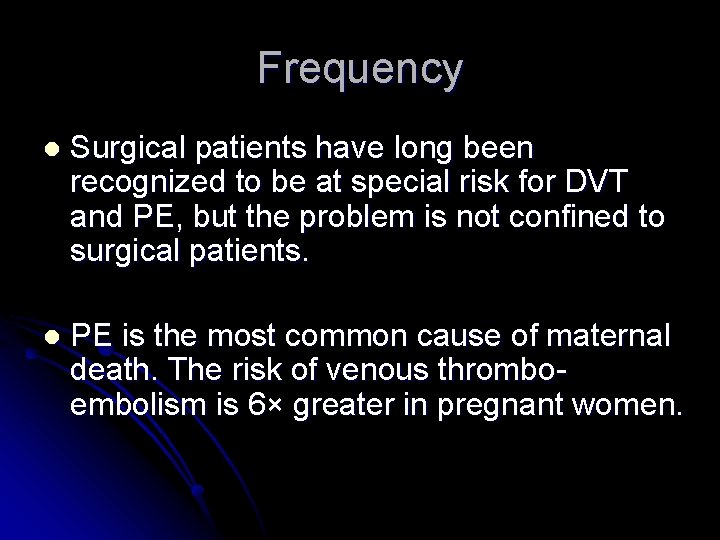 Frequency

• Surgical patients have long been recognized to be at special risk for DVT and PE, but the problem is not confined to surgical patients.

• PE is the most common cause of maternal death. The risk of venous thromboembolism is 6× greater in pregnant women.